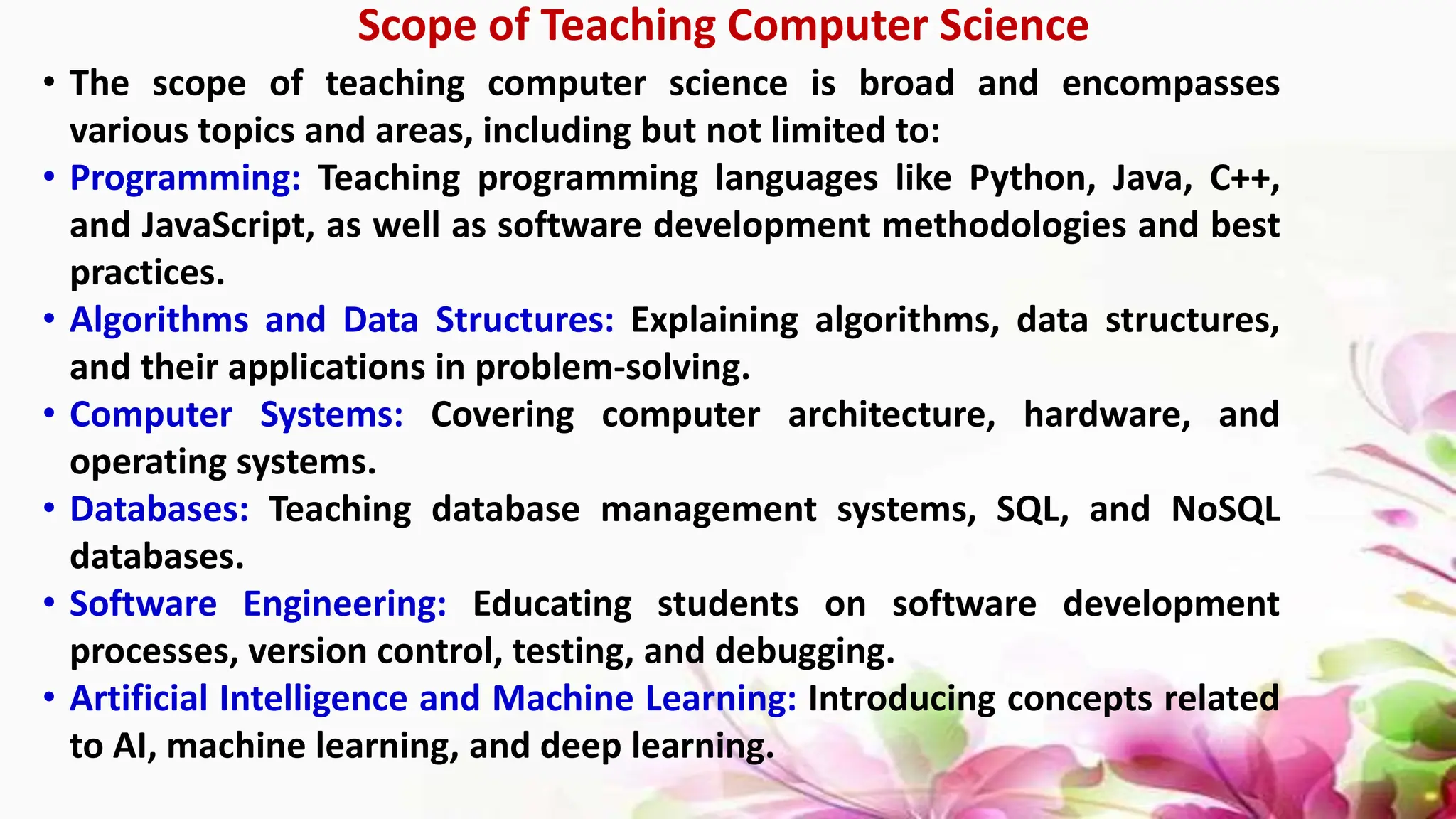 Scope of Teaching Computer Science

• The scope of teaching computer science is broad and encompasses various topics and areas, including but not limited to:

• Programming: Teaching programming languages like Python, Java, C++, and JavaScript, as well as software development methodologies and best practices.

• Algorithms and Data Structures: Explaining algorithms, data structures, and their applications in problem-solving.

• Computer Systems: Covering computer architecture, hardware, and operating systems.

• Databases: Teaching database management systems, SQL, and NoSQL databases.

• Software Engineering: Educating students on software development processes, version control, testing, and debugging.

• Artificial Intelligence and Machine Learning: Introducing concepts related to AI, machine learning, and deep learning.